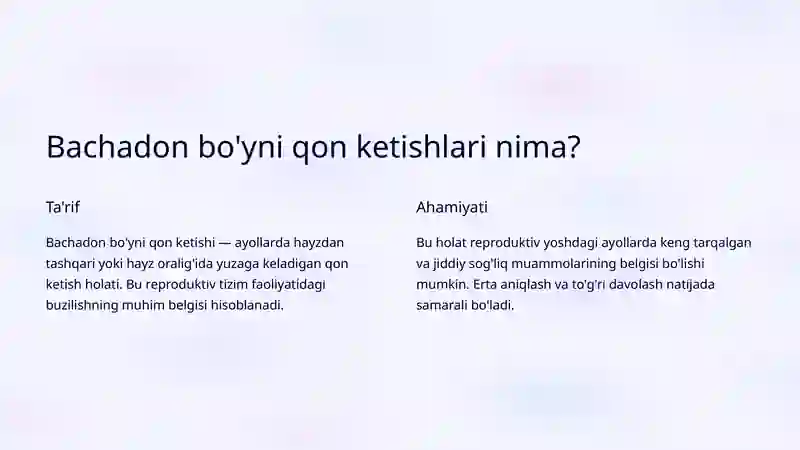 Bachadon bo'yni qon ketishlari nima?

Ta'rif

Bachadon bo'yni qon ketishi — ayollarda hayzdan tashqari yoki hayz oralig'ida yuzaga keladigan qon ketish holati. Bu reproduktiv tizim faoliyatidagi buzilishning muhim belgisi hisoblanadi.

Ahamiyati

Bu holat reproduktiv yoshdagi ayollarda keng tarqalgan va jiddiy sog'liq muammolarining belgisi bo'lishi mumkin. Erta aniqlash va to'g'ri davolash natijada samarali bo'ladi.